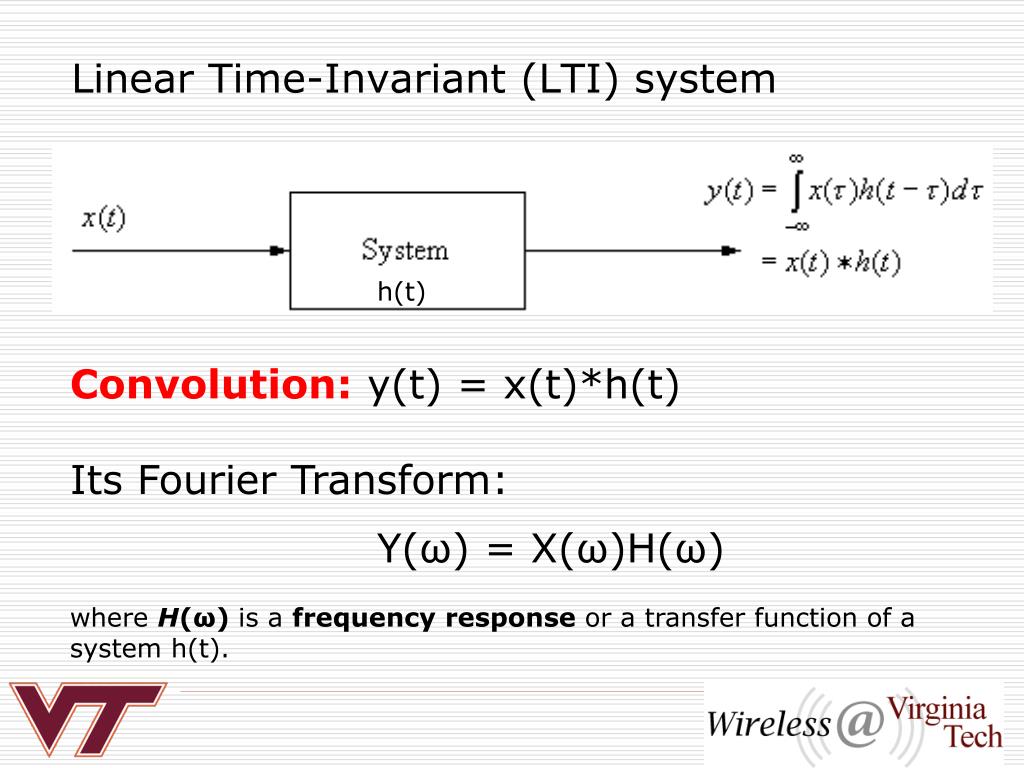 Linear Time-Invariant (LTI) system

$x(t)$

System

h(t)

$y(t) = \int_{-\infty}^{\infty} x(\tau)h(t-\tau)d\tau$
$= x(t) * h(t)$

Convolution: y(t) = x(t)*h(t)

Its Fourier Transform:

Y(ω) = X(ω)H(ω)

where H(ω) is a frequency response or a transfer function of a system h(t).

VT

Wireless @ Virginia Tech